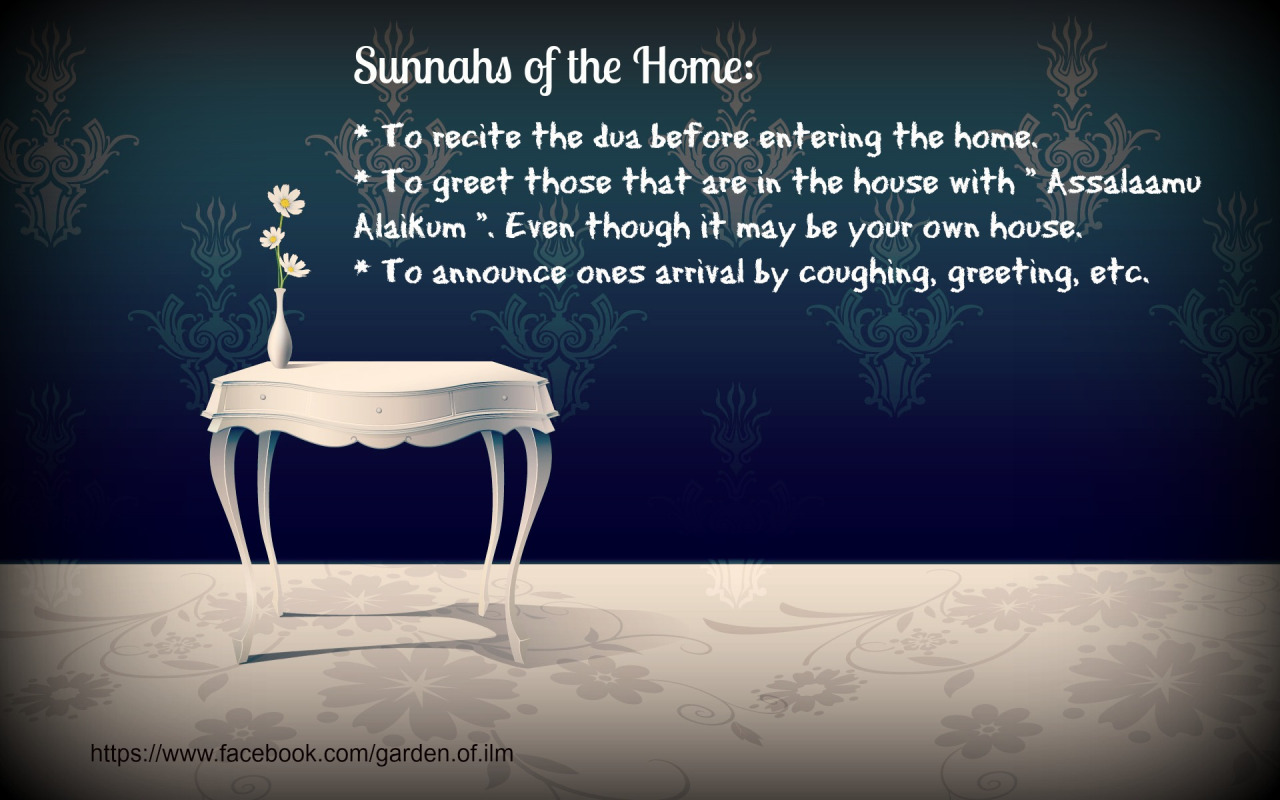 Sunnahs of the Home:

* To recite the dua before entering the home.
* To greet those that are in the house with " Assalaamu Alaikum ". Even though it may be your own house.
* To announce ones arrival by coughing, greeting, etc.

https://www.facebook.com/garden.of.ilm